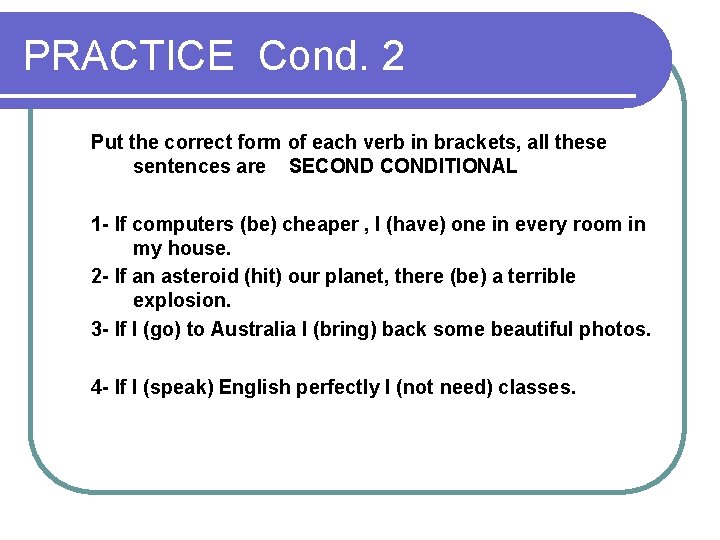 PRACTICE Cond. 2

Put the correct form of each verb in brackets, all these sentences are SECOND CONDITIONAL

1- If computers (be) cheaper , I (have) one in every room in my house.

2- If an asteroid (hit) our planet, there (be) a terrible explosion.

3- If I (go) to Australia I (bring) back some beautiful photos.

4- If I (speak) English perfectly I (not need) classes.